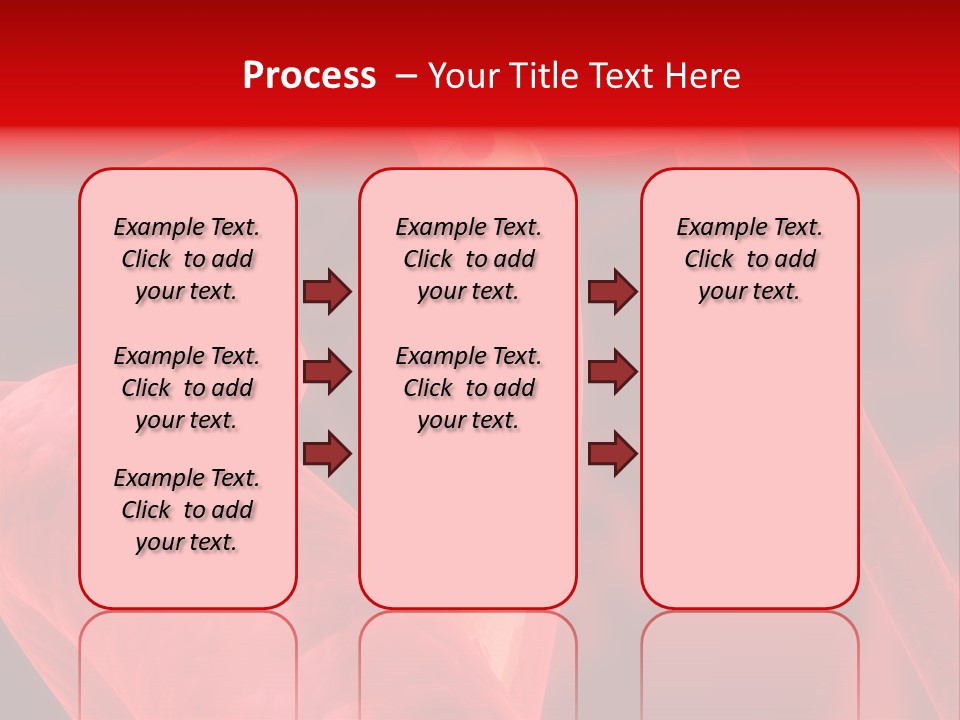 Process – Your Title Text Here

Example Text. Click to add your text.

Example Text. Click to add your text.

Example Text. Click to add your text.

Example Text. Click to add your text.

Example Text. Click to add your text.

Example Text. Click to add your text.